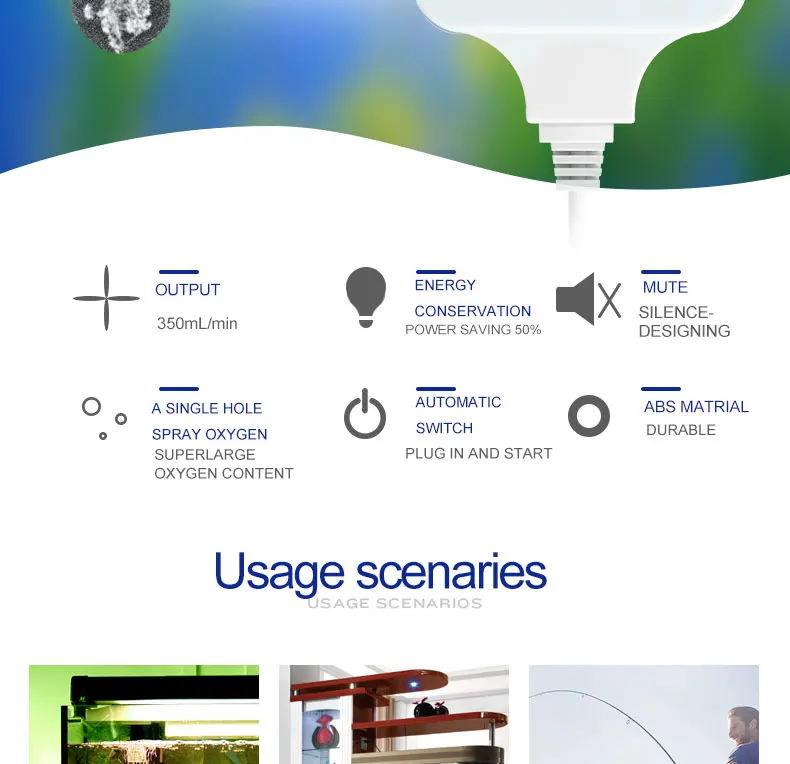 OUTPUT

350mL/min

ENERGY CONSERVATION

POWER SAVING 50%

MUTE

SILENCE-DESIGNING

A SINGLE HOLE SPRAY OXYGEN

SUPERLARGE OXYGEN CONTENT

AUTOMATIC SWITCH

PLUG IN AND START

ABS MATRIAL

DURABLE

Usage scenaries

USAGE SCENARIOS